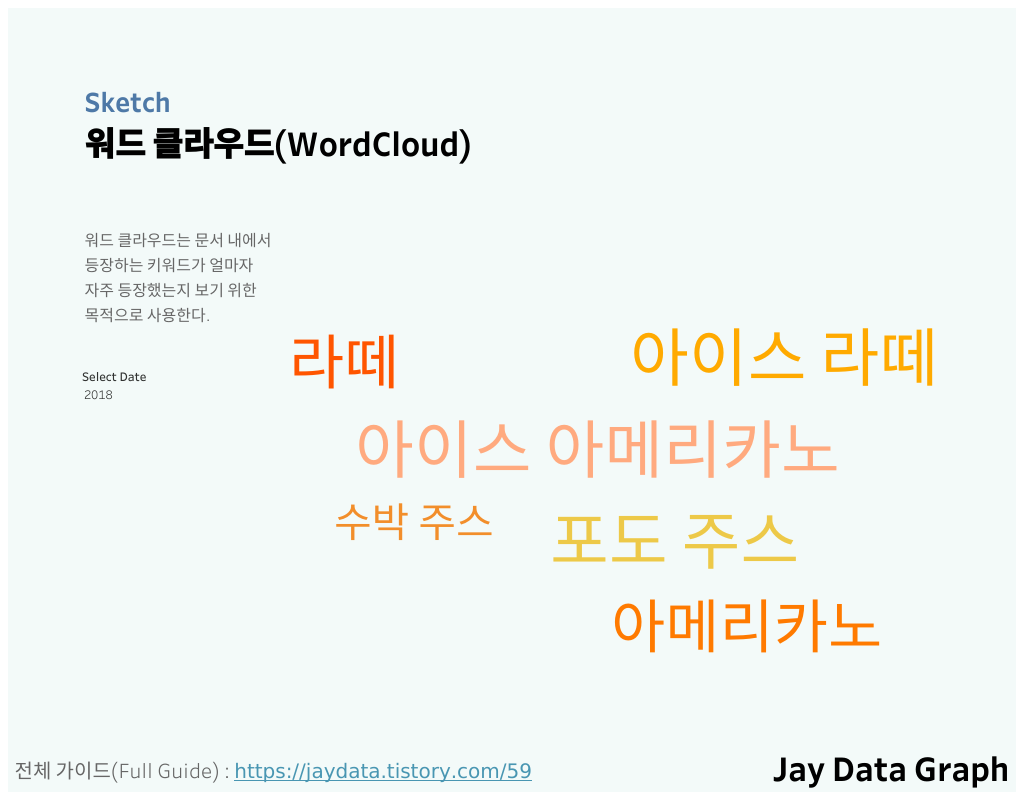 Sketch
워드 클라우드(WordCloud)

워드 클라우드는 문서 내에서 등장하는 키워드가 얼마자 자주 등장했는지 보기 위한 목적으로 사용한다.

Select Date
2018

라떼
아이스 라떼
아이스 아메리카노
수박 주스
포도 주스
아메리카노

전체 가이드(Full Guide) : https://jaydata.tistory.com/59
Jay Data Graph